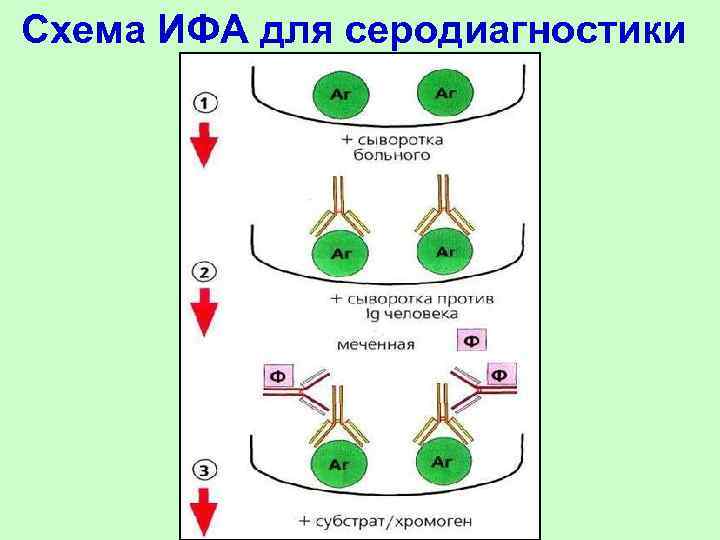 Схема ИФА для серодиагностики

1

Аг Аг

+ сыворотка больного

Аг Аг

2

+ сыворотка против Ig человека

меченная Ф

Ф Ф

Аг Аг

3

+ субстрат/хромоген